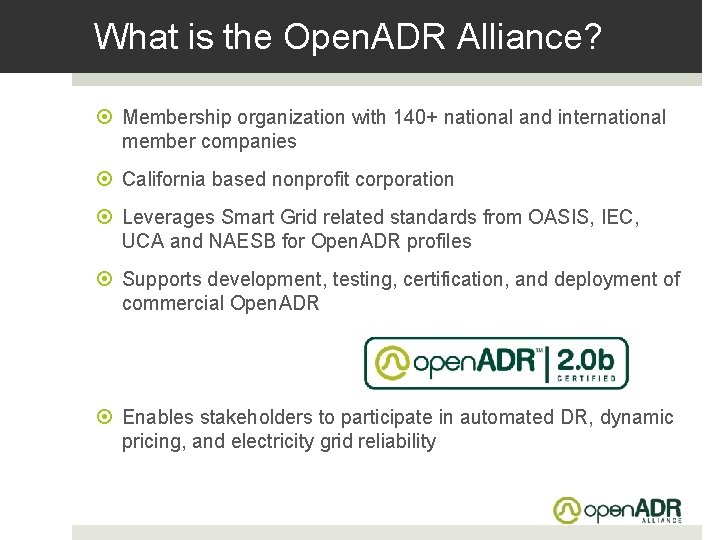 What is the OpenADR Alliance?

Membership organization with 140+ national and international member companies

California based nonprofit corporation

Leverages Smart Grid related standards from OASIS, IEC, UCA and NAESB for OpenADR profiles

Supports development, testing, certification, and deployment of commercial OpenADR

openADR™ | 2.0b CERTIFIED

Enables stakeholders to participate in automated DR, dynamic pricing, and electricity grid reliability

openADR ALLIANCE